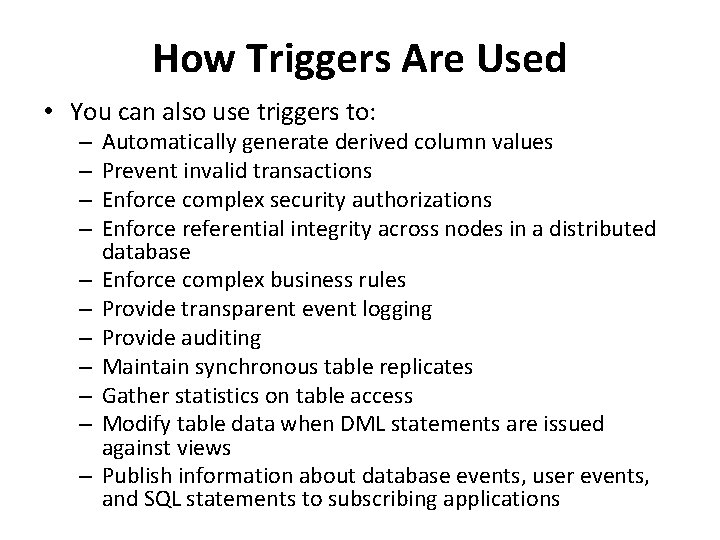 How Triggers Are Used

• You can also use triggers to:
– Automatically generate derived column values
– Prevent invalid transactions
– Enforce complex security authorizations
– Enforce referential integrity across nodes in a distributed database
– Enforce complex business rules
– Provide transparent event logging
– Provide auditing
– Maintain synchronous table replicates
– Gather statistics on table access
– Modify table data when DML statements are issued against views
– Publish information about database events, user events, and SQL statements to subscribing applications